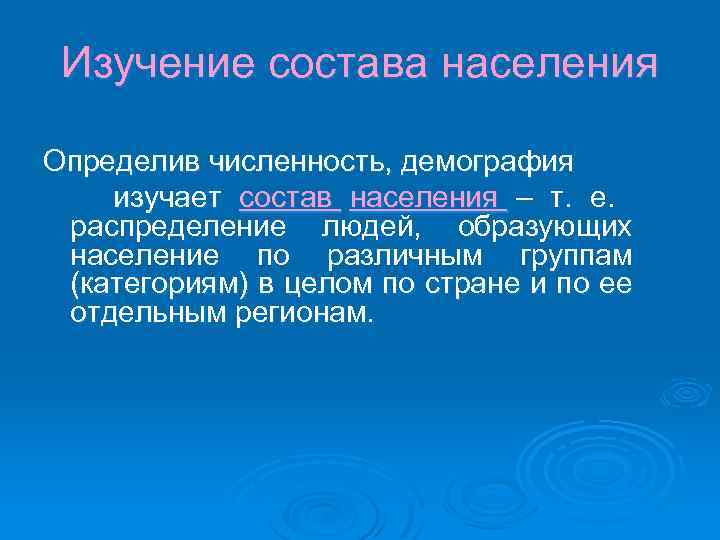 Изучение состава населения

Определив численность, демография изучает состав населения – т. е. распределение людей, образующих население по различным группам (категориям) в целом по стране и по ее отдельным регионам.